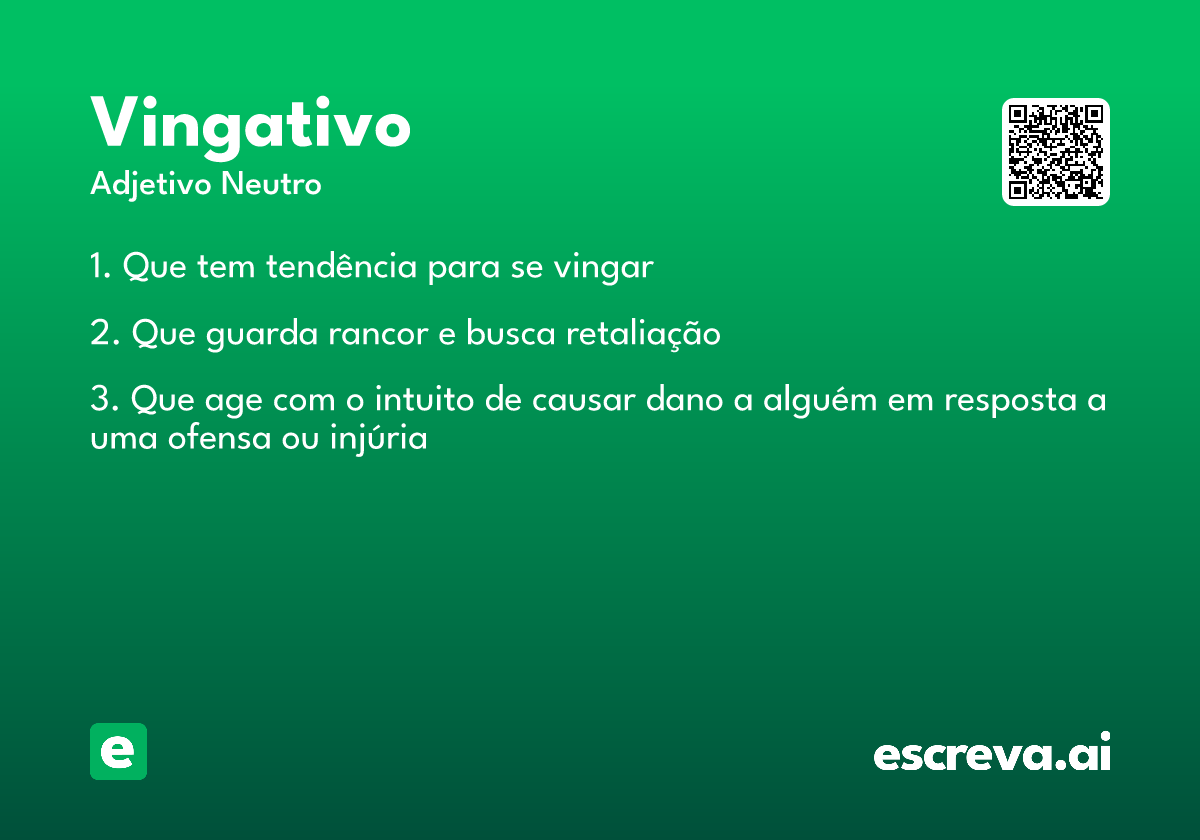 Vingativo
Adjetivo Neutro

1. Que tem tendência para se vingar

2. Que guarda rancor e busca retaliação

3. Que age com o intuito de causar dano a alguém em resposta a uma ofensa ou injúria

e

escreva.ai